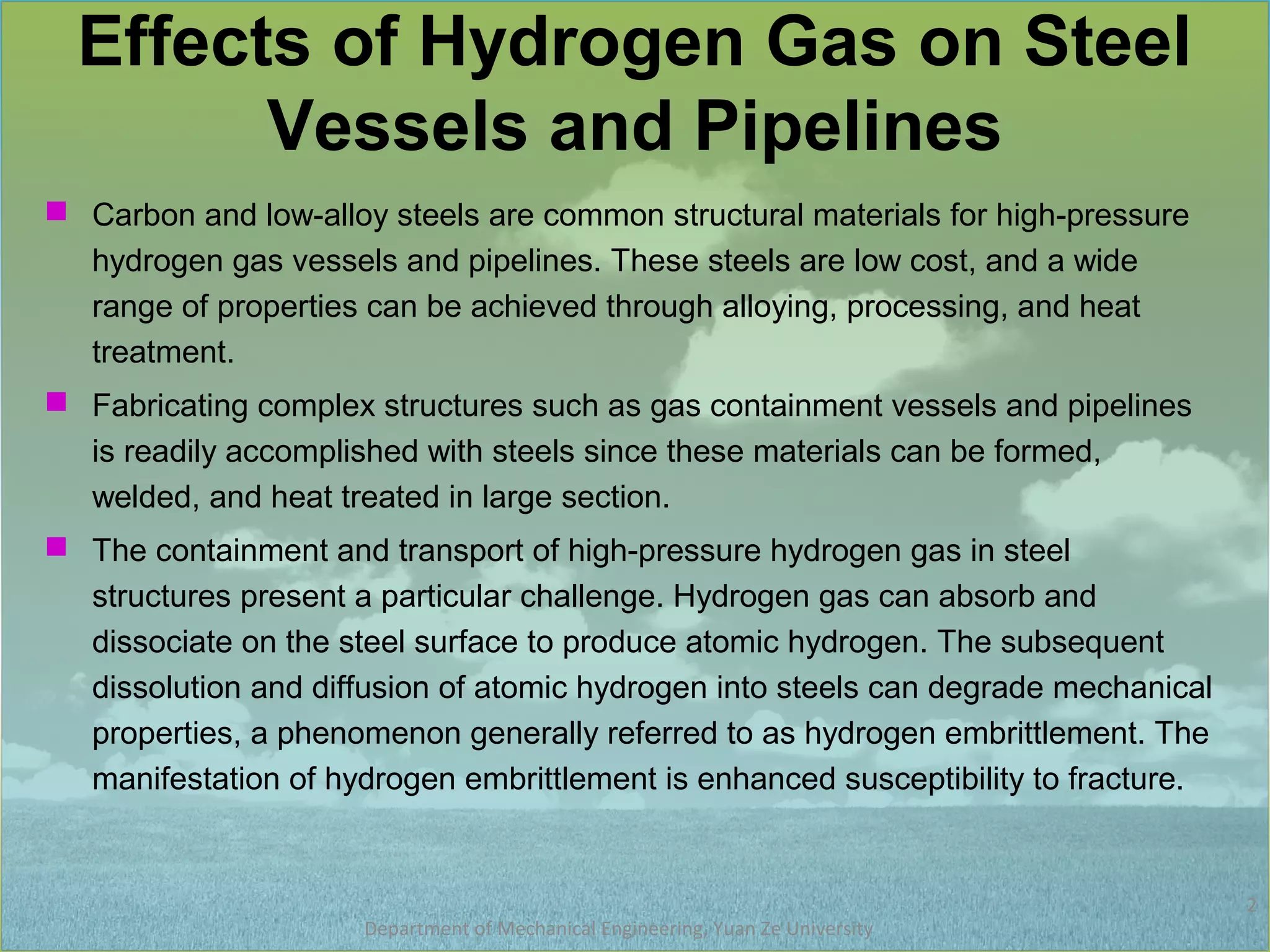 Effects of Hydrogen Gas on Steel Vessels and Pipelines

Carbon and low-alloy steels are common structural materials for high-pressure hydrogen gas vessels and pipelines. These steels are low cost, and a wide range of properties can be achieved through alloying, processing, and heat treatment.

Fabricating complex structures such as gas containment vessels and pipelines is readily accomplished with steels since these materials can be formed, welded, and heat treated in large section.

The containment and transport of high-pressure hydrogen gas in steel structures present a particular challenge. Hydrogen gas can absorb and dissociate on the steel surface to produce atomic hydrogen. The subsequent dissolution and diffusion of atomic hydrogen into steels can degrade mechanical properties, a phenomenon generally referred to as hydrogen embrittlement. The manifestation of hydrogen embrittlement is enhanced susceptibility to fracture.

2

Department of Mechanical Engineering, Yuan Ze University